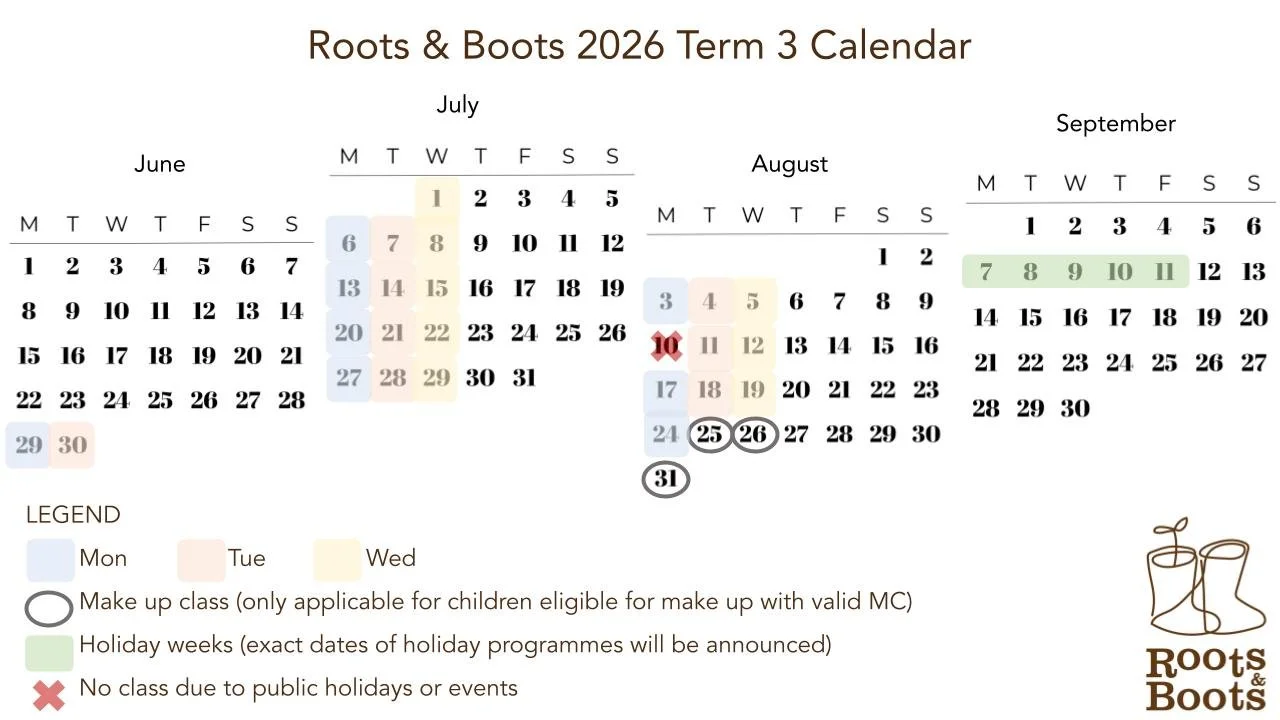 Roots & Boots 2026 Term 3 Calendar

June

| M | T | W | T | F | S | S |
|---|---|---|---|---|---|---|
| 1 | 2 | 3 | 4 | 5 | 6 | 7 |
| 8 | 9 | 10 | 11 | 12 | 13 | 14 |
| 15 | 16 | 17 | 18 | 19 | 20 | 21 |
| 22 | 23 | 24 | 25 | 26 | 27 | 28 |
| 29 | 30 | | | | | |

July

| M | T | W | T | F | S | S |
|---|---|---|---|---|---|---|
| | | 1 | 2 | 3 | 4 | 5 |
| 6 | 7 | 8 | 9 | 10 | 11 | 12 |
| 13 | 14 | 15 | 16 | 17 | 18 | 19 |
| 20 | 21 | 22 | 23 | 24 | 25 | 26 |
| 27 | 28 | 29 | 30 | 31 | | |

August

| M | T | W | T | F | S | S |
|---|---|---|---|---|---|---|
| | | | | | 1 | 2 |
| 3 | 4 | 5 | 6 | 7 | 8 | 9 |
| 10 | 11 | 12 | 13 | 14 | 15 | 16 |
| 17 | 18 | 19 | 20 | 21 | 22 | 23 |
| 24 | 25 | 26 | 27 | 28 | 29 | 30 |
| 31 | | | | | | |

September

| M | T | W | T | F | S | S |
|---|---|---|---|---|---|---|
| | 1 | 2 | 3 | 4 | 5 | 6 |
| 7 | 8 | 9 | 10 | 11 | 12 | 13 |
| 14 | 15 | 16 | 17 | 18 | 19 | 20 |
| 21 | 22 | 23 | 24 | 25 | 26 | 27 |
| 28 | 29 | 30 | | | | |

LEGEND
Mon
Tue
Wed
Make up class (only applicable for children eligible for make up with valid MC)
Holiday weeks (exact dates of holiday programmes will be announced)
No class due to public holidays or events

Roots & Boots